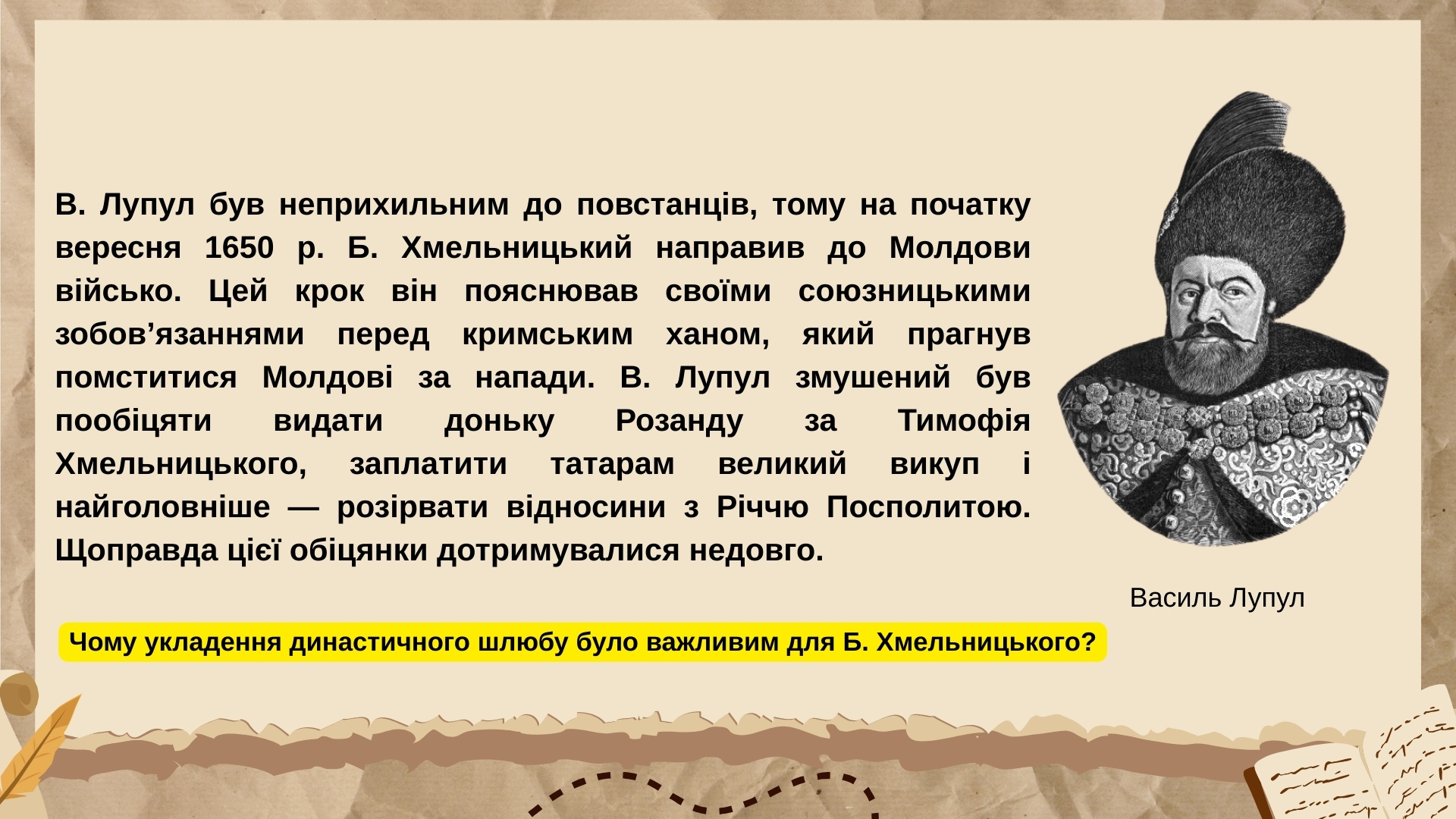 В. Лупул був неприхильним до повстанців, тому на початку вересня 1650 р. Б. Хмельницький направив до Молдови військо. Цей крок він пояснював своїми союзницькими зобов’язаннями перед кримським ханом, який прагнув помститися Молдові за напади. В. Лупул змушений був пообіцяти видати доньку Розанду за Тимофія Хмельницького, заплатити татарам великий викуп і найголовніше — розірвати відносини з Річчю Посполитою. Щоправда цієї обіцянки дотримувалися недовго.

Василь Лупул

Чому укладення династичного шлюбу було важливим для Б. Хмельницького?